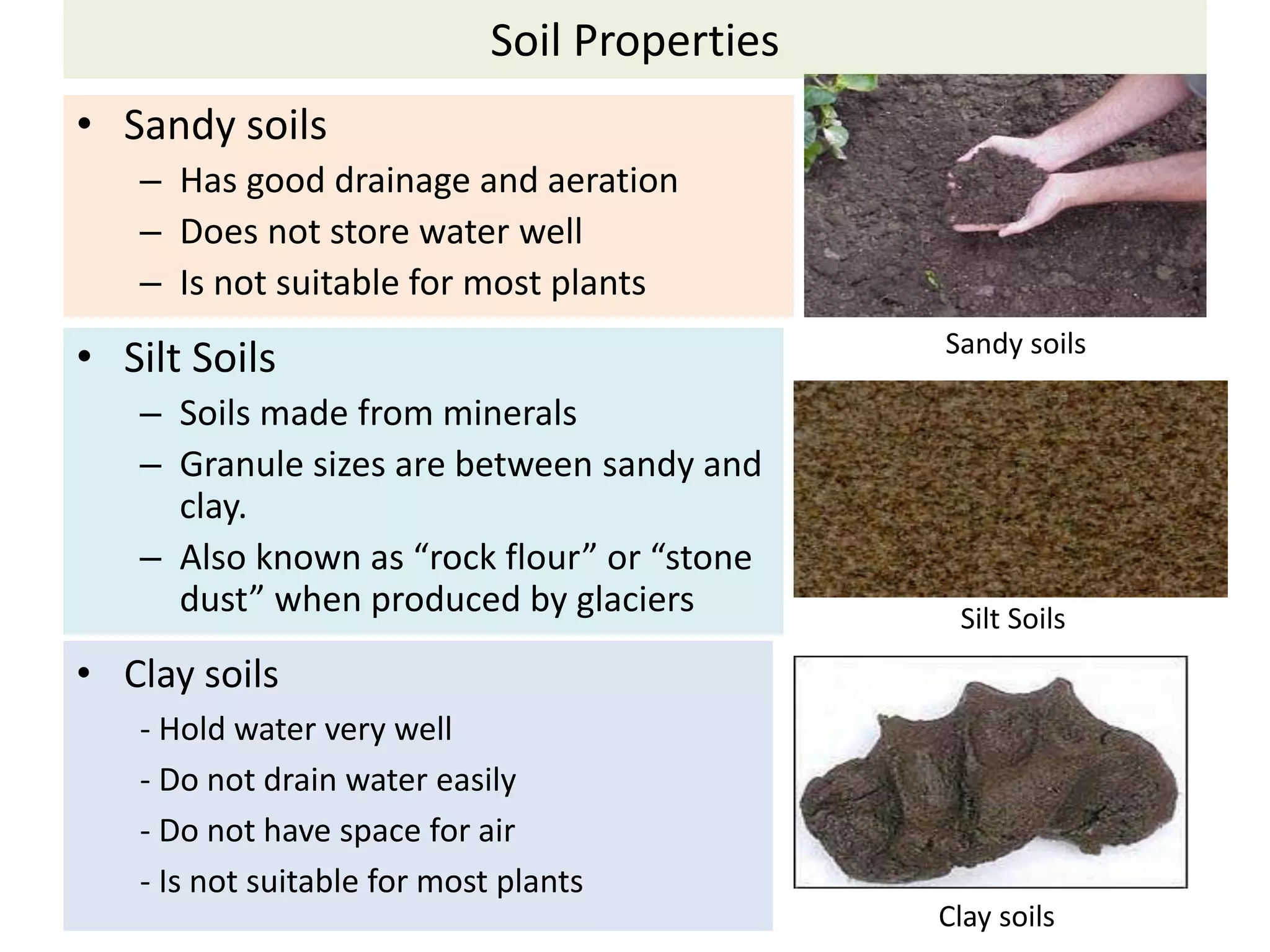 Soil Properties

• Sandy soils
– Has good drainage and aeration
– Does not store water well
– Is not suitable for most plants

• Silt Soils
– Soils made from minerals
– Granule sizes are between sandy and clay.
– Also known as “rock flour” or “stone dust” when produced by glaciers

• Clay soils
- Hold water very well
- Do not drain water easily
- Do not have space for air
- Is not suitable for most plants

Sandy soils

Silt Soils

Clay soils